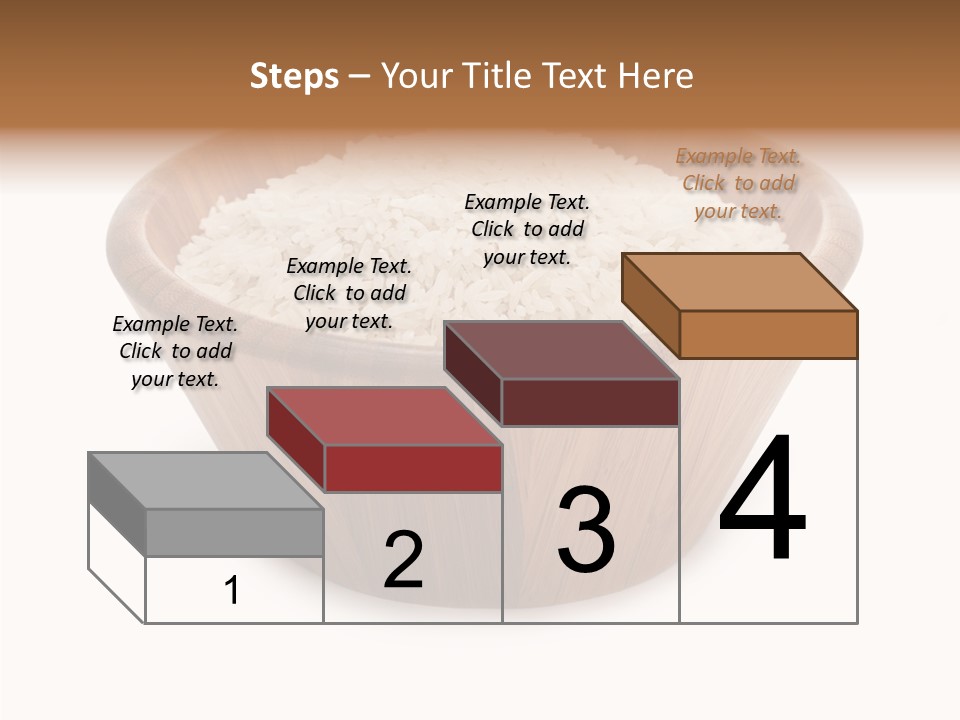 Steps – Your Title Text Here

Example Text. Click to add your text.

Example Text. Click to add your text.

Example Text. Click to add your text.

Example Text. Click to add your text.

1

2

3

4